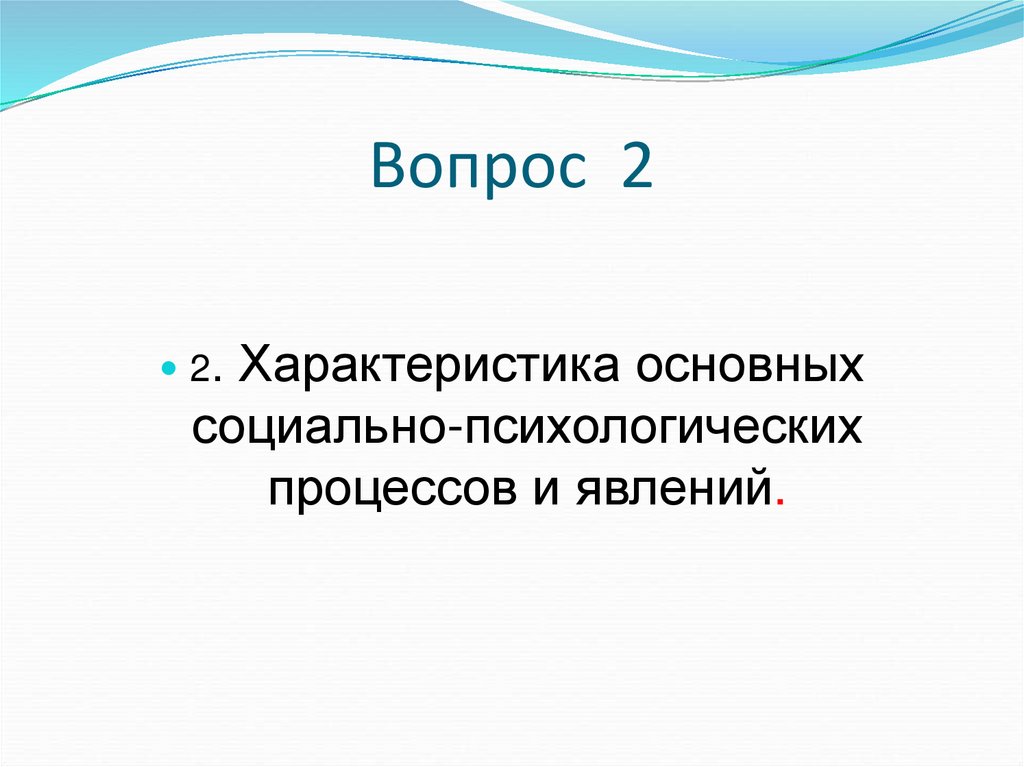 Вопрос 2

2. Характеристика основных социально-психологических процессов и явлений.